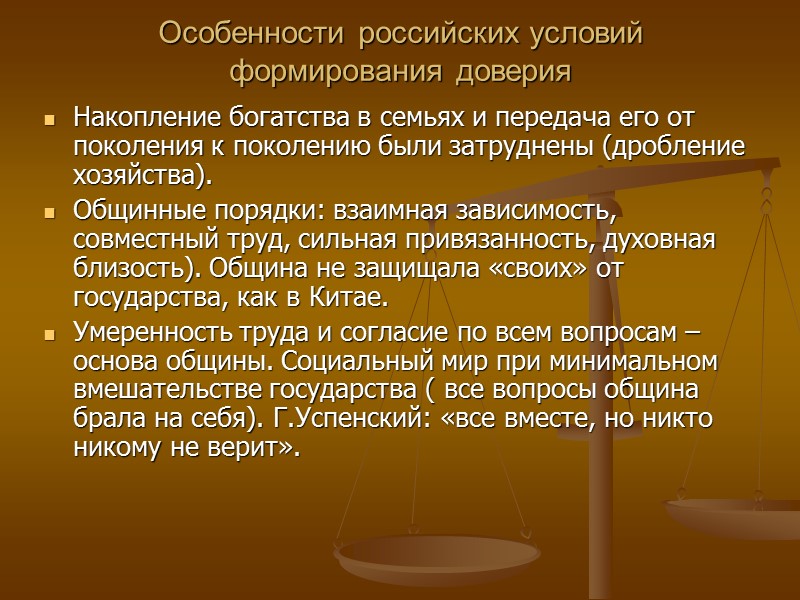 Особенности российских условий формирования доверия

Накопление богатства в семьях и передача его от поколения к поколению были затруднены (дробление хозяйства).

Общинные порядки: взаимная зависимость, совместный труд, сильная привязанность, духовная близость). Община не защищала «своих» от государства, как в Китае.

Умеренность труда и согласие по всем вопросам – основа общины. Социальный мир при минимальном вмешательстве государства ( все вопросы община брала на себя). Г.Успенский: «все вместе, но никто никому не верит».